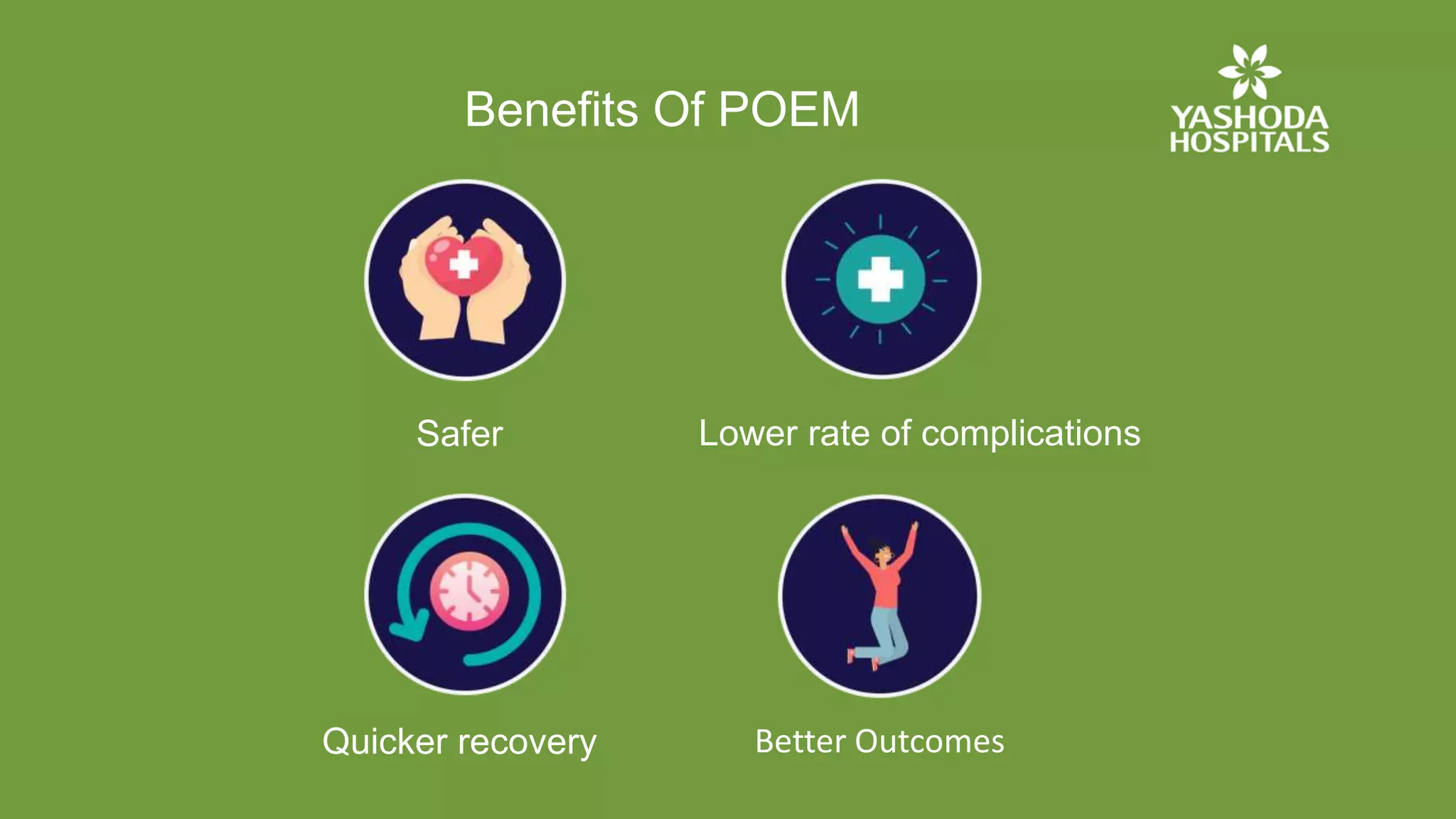 Benefits Of POEM

YASHODA HOSPITALS

Safer

Lower rate of complications

Quicker recovery

Better Outcomes